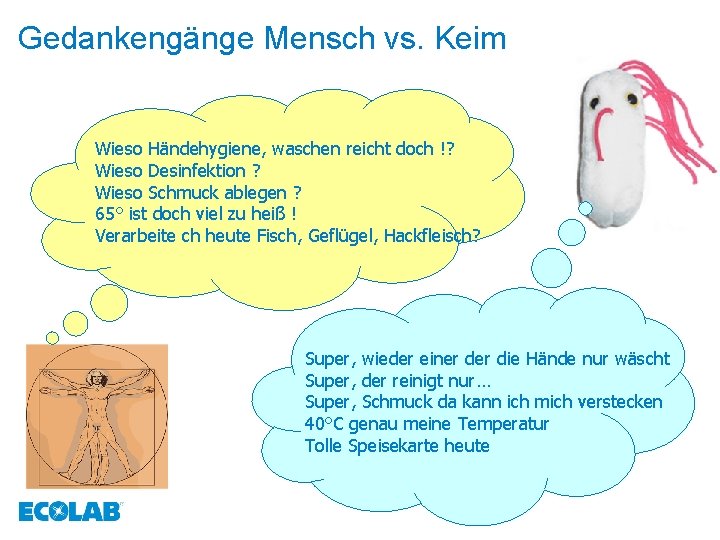 Gedankengänge Mensch vs. Keim

Wieso Händehygiene, waschen reicht doch !?
Wieso Desinfektion ?
Wieso Schmuck ablegen ?
65° ist doch viel zu heiß !
Verarbeite ch heute Fisch, Geflügel, Hackfleisch?

Super, wieder einer der die Hände nur wäscht
Super, der reinigt nur…
Super, Schmuck da kann ich mich verstecken
40°C genau meine Temperatur
Tolle Speisekarte heute

ECOLAB